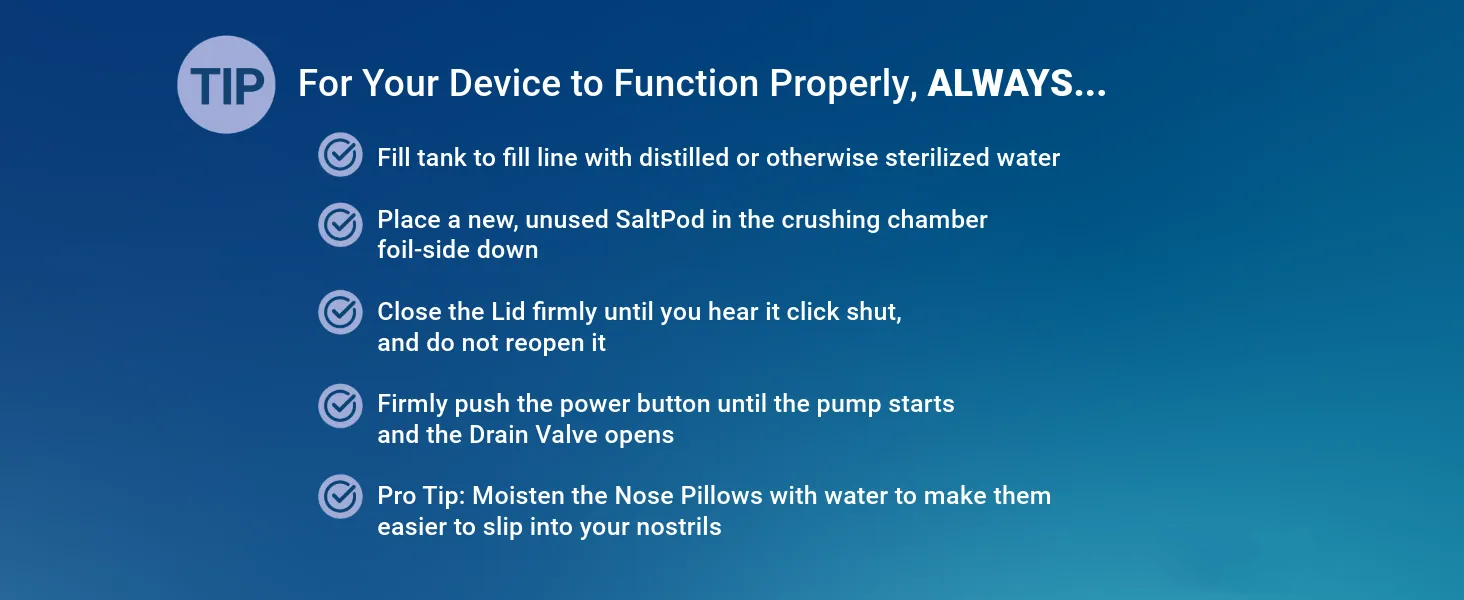 TIP

For Your Device to Function Properly, ALWAYS...

Fill tank to fill line with distilled or otherwise sterilized water

Place a new, unused SaltPod in the crushing chamber foil-side down

Close the Lid firmly until you hear it click shut, and do not reopen it

Firmly push the power button until the pump starts and the Drain Valve opens

Pro Tip: Moisten the Nose Pillows with water to make them easier to slip into your nostrils